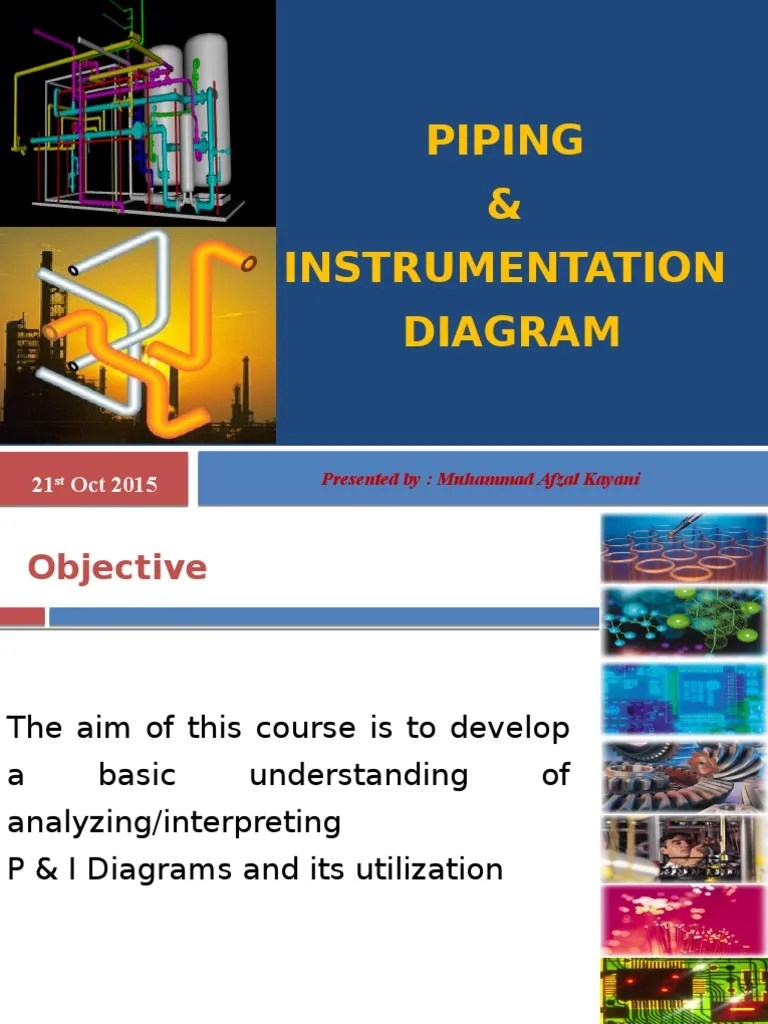 PIPING
&
INSTRUMENTATION
DIAGRAM

21st Oct 2015

Presented by : Muhammad Afzal Kayani

Objective

The aim of this course is to develop a basic understanding of analyzing/interpreting
P & I Diagrams and its utilization